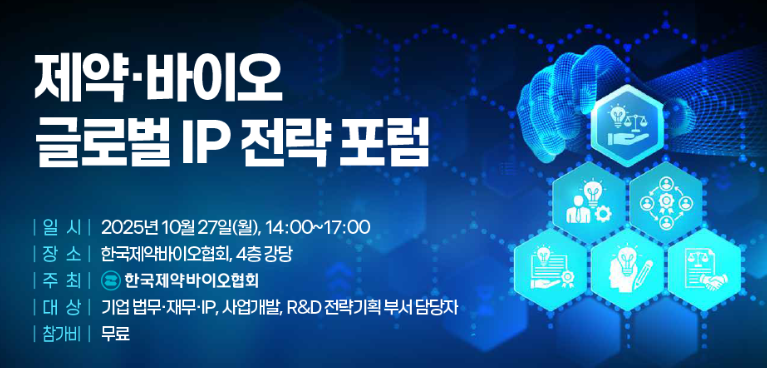 제약·바이오
글로벌 IP 전략 포럼

| 일 시 | 2025년 10월 27일(월), 14:00~17:00
| 장 소 | 한국제약바이오협회, 4층 강당
| 주 최 | 한국제약바이오협회
| 대 상 | 기업 법무·재무·IP, 사업개발, R&D 전략기획 부서 담당자
| 참가비 | 무료